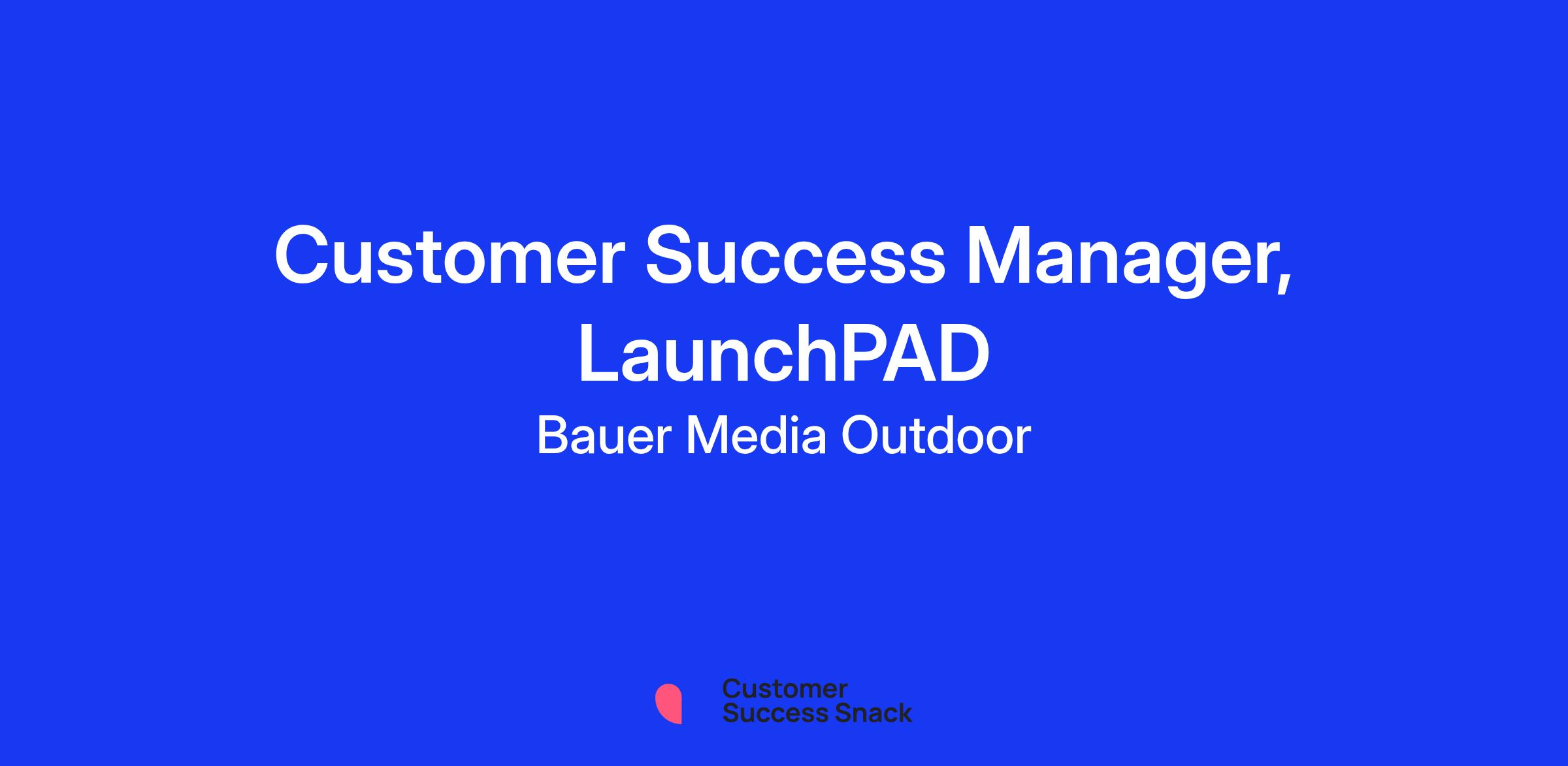 Customer Success Manager, LaunchPAD

Bauer Media Outdoor

Customer Success Snack